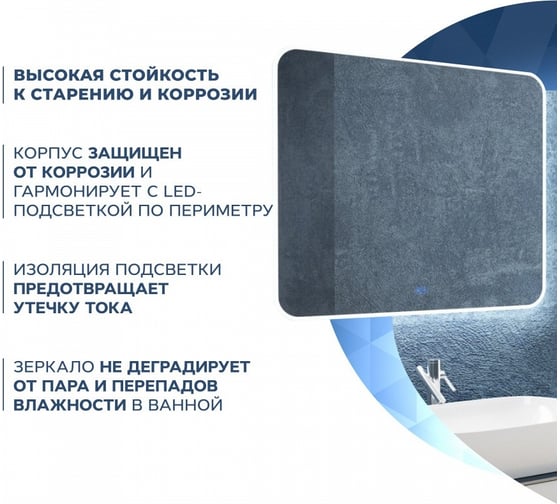 ВЫСОКАЯ СТОЙКОСТЬ К СТАРЕНИЮ И КОРРОЗИИ

КОРПУС ЗАЩИЩЕН ОТ КОРРОЗИИ И ГАРМОНИРУЕТ С LED-ПОДСВЕТКОЙ ПО ПЕРИМЕТРУ

ИЗОЛЯЦИЯ ПОДСВЕТКИ ПРЕДОТВРАЩАЕТ УТЕЧКУ ТОКА

ЗЕРКАЛО НЕ ДЕГРАДИРУЕТ ОТ ПАРА И ПЕРЕПАДОВ ВЛАЖНОСТИ В ВАННОЙ